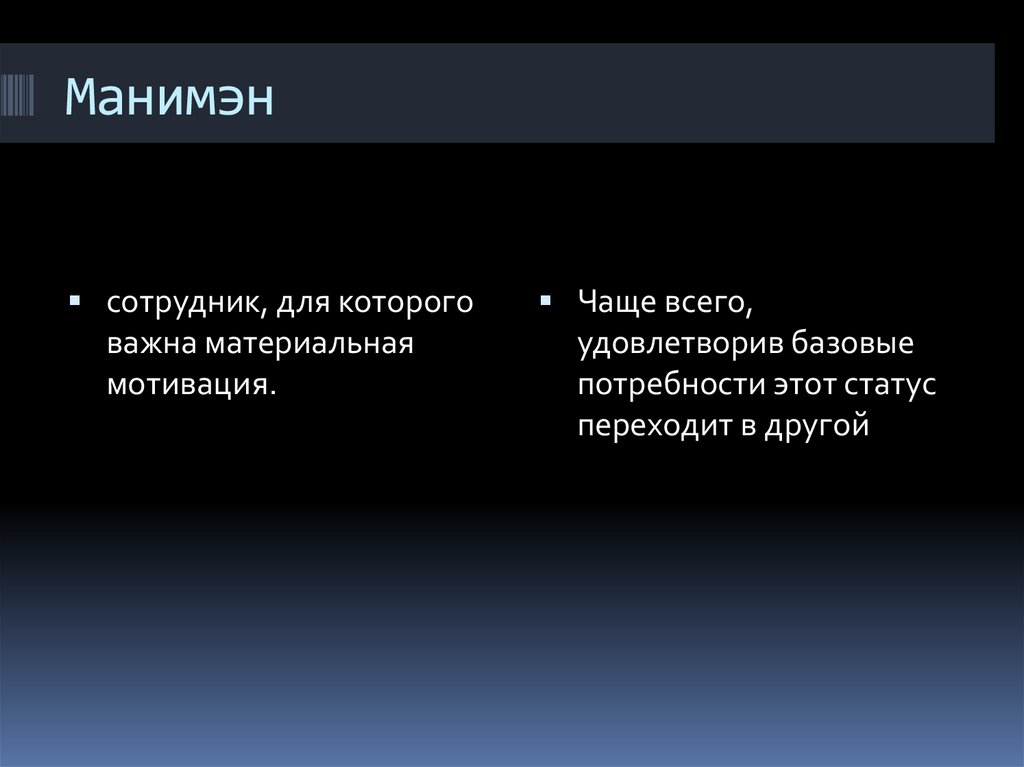 Манимэн

▪ сотрудник, для которого важна материальная мотивация.

▪ Чаще всего, удовлетворив базовые потребности этот статус переходит в другой